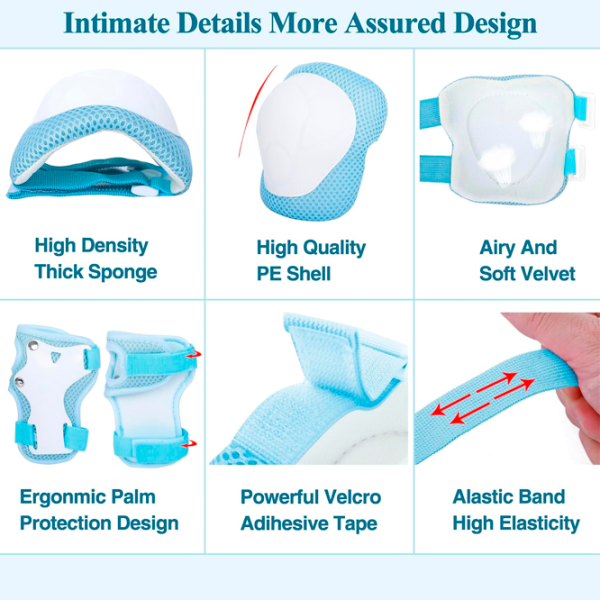 Intimate Details More Assured Design

High Density
Thick Sponge

High Quality
PE Shell

Airy And
Soft Velvet

Ergonmic Palm
Protection Design

Powerful Velcro
Adihesive Tape

Alastic Band
High Elasticity